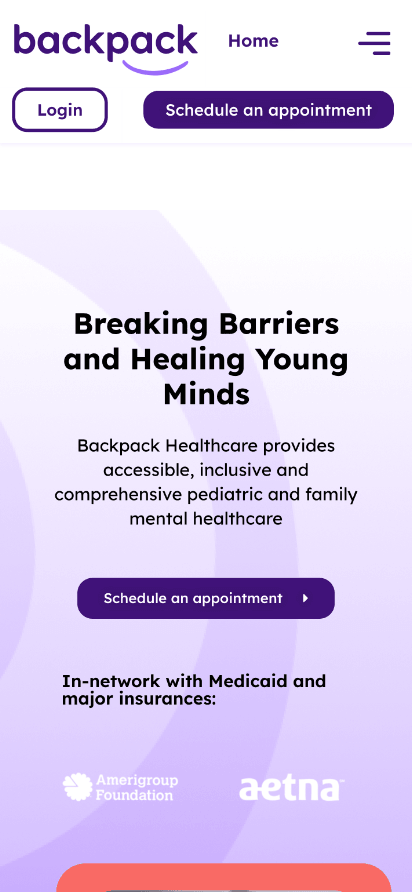 backpack

Home

Login

Schedule an appointment

Breaking Barriers and Healing Young Minds

Backpack Healthcare provides accessible, inclusive and comprehensive pediatric and family mental healthcare

Schedule an appointment

In-network with Medicaid and major insurances:

Amerigroup Foundation

aetna